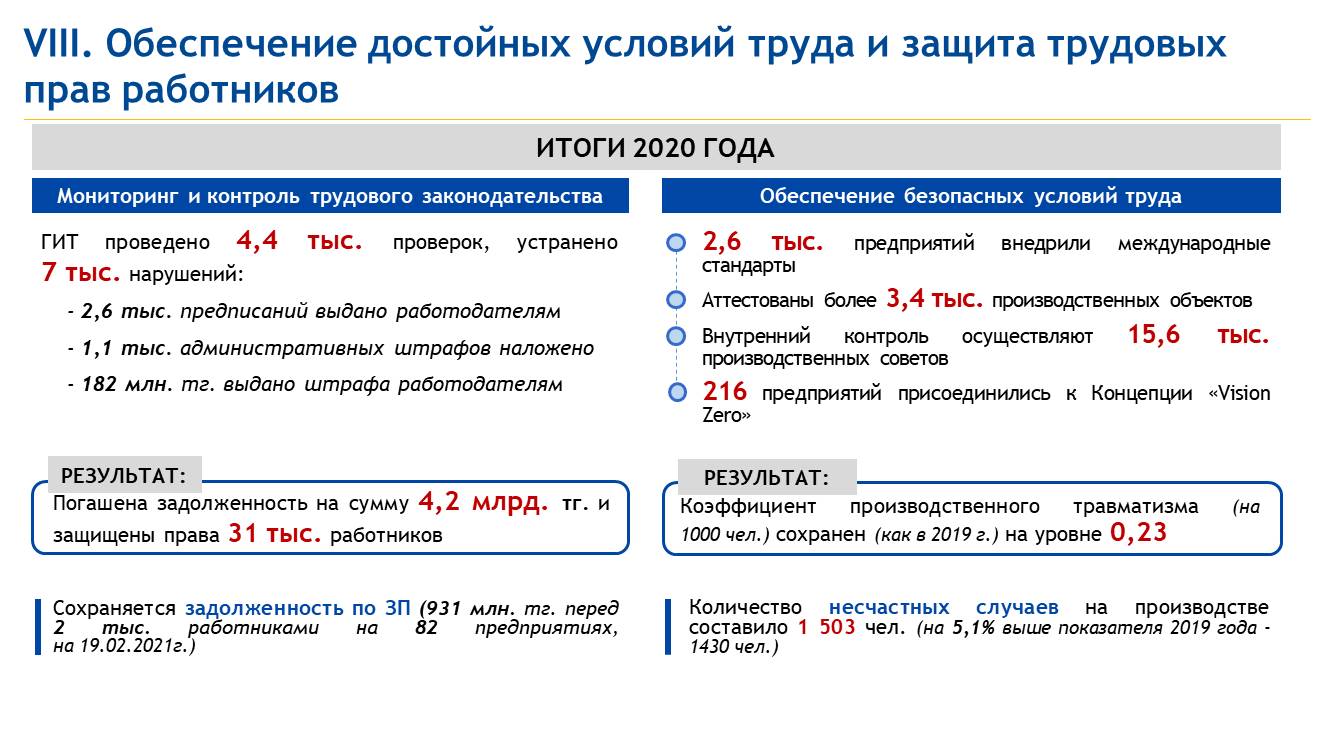 VIII. Обеспечение достойных условий труда и защита трудовых прав работников

ИТОГИ 2020 ГОДА

Мониторинг и контроль трудового законодательства

ГИТ проведено 4,4 тыс. проверок, устранено 7 тыс. нарушений:

- 2,6 тыс. предписаний выдано работодателям

- 1,1 тыс. административных штрафов наложено

- 182 млн. тг. выдано штрафа работодателям

РЕЗУЛЬТАТ:

Погашена задолженность на сумму 4,2 млрд. тг. и защищены права 31 тыс. работников

Сохраняется задолженность по ЗП (931 млн. тг. перед 2 тыс. работниками на 82 предприятиях, на 19.02.2021г.)

Обеспечение безопасных условий труда

2,6 тыс. предприятий внедрили международные стандарты

Аттестованы более 3,4 тыс. производственных объектов

Внутренний контроль осуществляют 15,6 тыс. производственных советов

216 предприятий присоединились к Концепции «Vision Zero»

РЕЗУЛЬТАТ:

Коэффициент производственного травматизма (на 1000 чел.) сохранен (как в 2019 г.) на уровне 0,23

Количество несчастных случаев на производстве составило 1 503 чел. (на 5,1% выше показателя 2019 года - 1430 чел.)